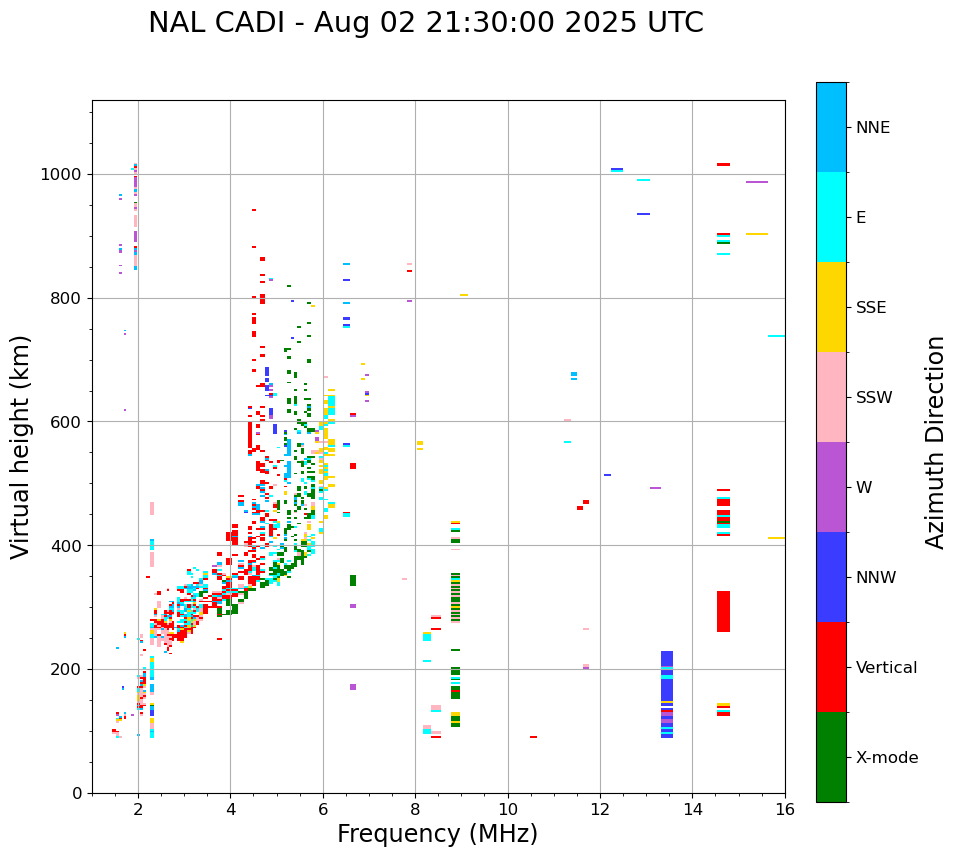 NAL CADI - Aug 02 21:30:00 2025 UTC

Virtual height (km)

1000
800
600
400
200
0

2 4 6 8 10 12 14 16

Frequency (MHz)

NNE
E
SSE
SSW
W
NNW
Vertical
X-mode

Azimuth Direction